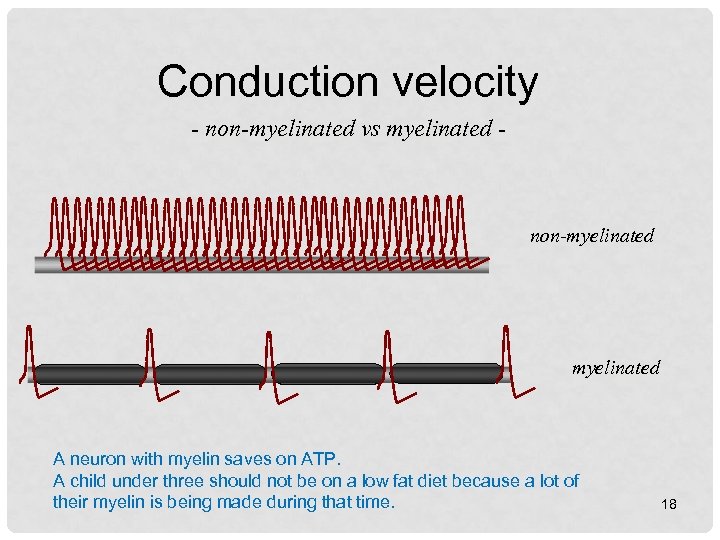 Conduction velocity

- non-myelinated vs myelinated -

non-myelinated

myelinated

A neuron with myelin saves on ATP.
A child under three should not be on a low fat diet because a lot of their myelin is being made during that time.

18